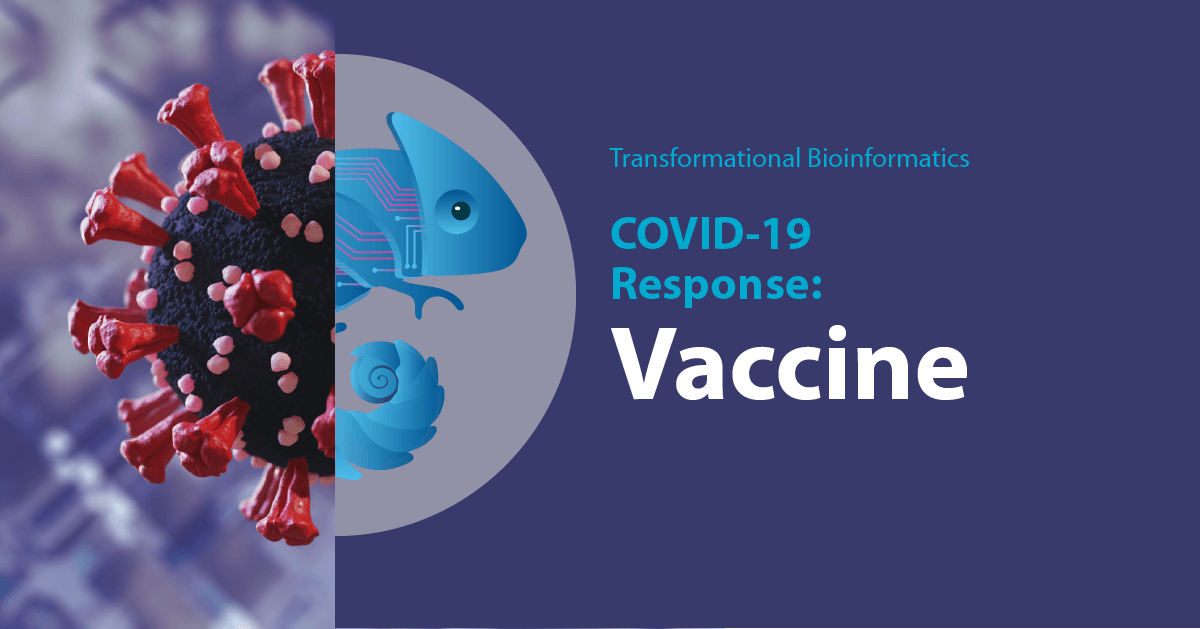 Transformational Bioinformatics

COVID-19 Response:

Vaccine